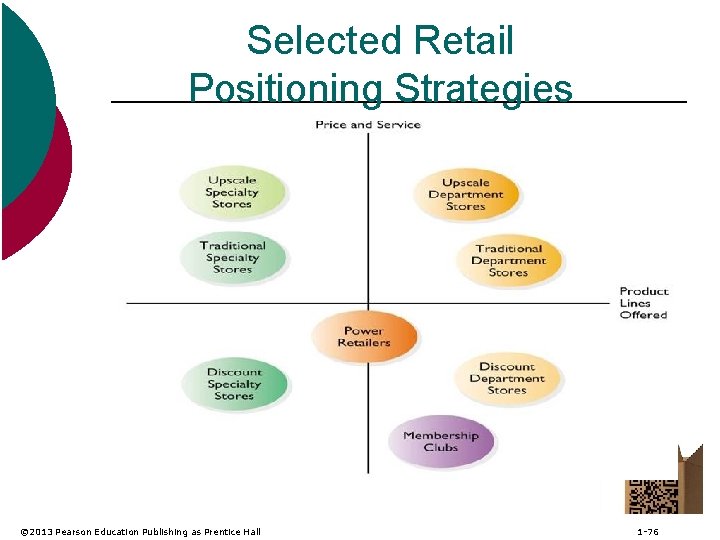 Selected Retail Positioning Strategies

Price and Service

Upscale Specialty Stores

Upscale Department Stores

Traditional Specialty Stores

Traditional Department Stores

Product Lines Offered

Power Retailers

Discount Specialty Stores

Discount Department Stores

Membership Clubs

©2013 Pearson Education Publishing as Prentice Hall

1-76